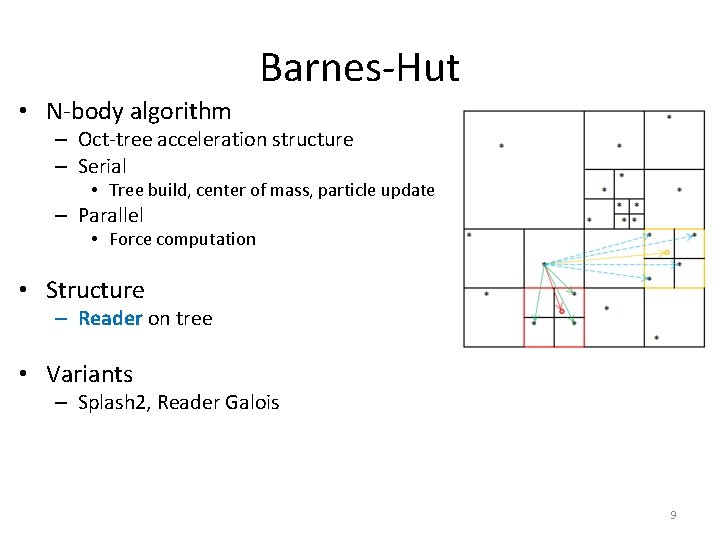 Barnes-Hut

• N-body algorithm
  – Oct-tree acceleration structure
  – Serial
    • Tree build, center of mass, particle update
  – Parallel
    • Force computation

• Structure
  – Reader on tree

• Variants
  – Splash2, Reader Galois

9